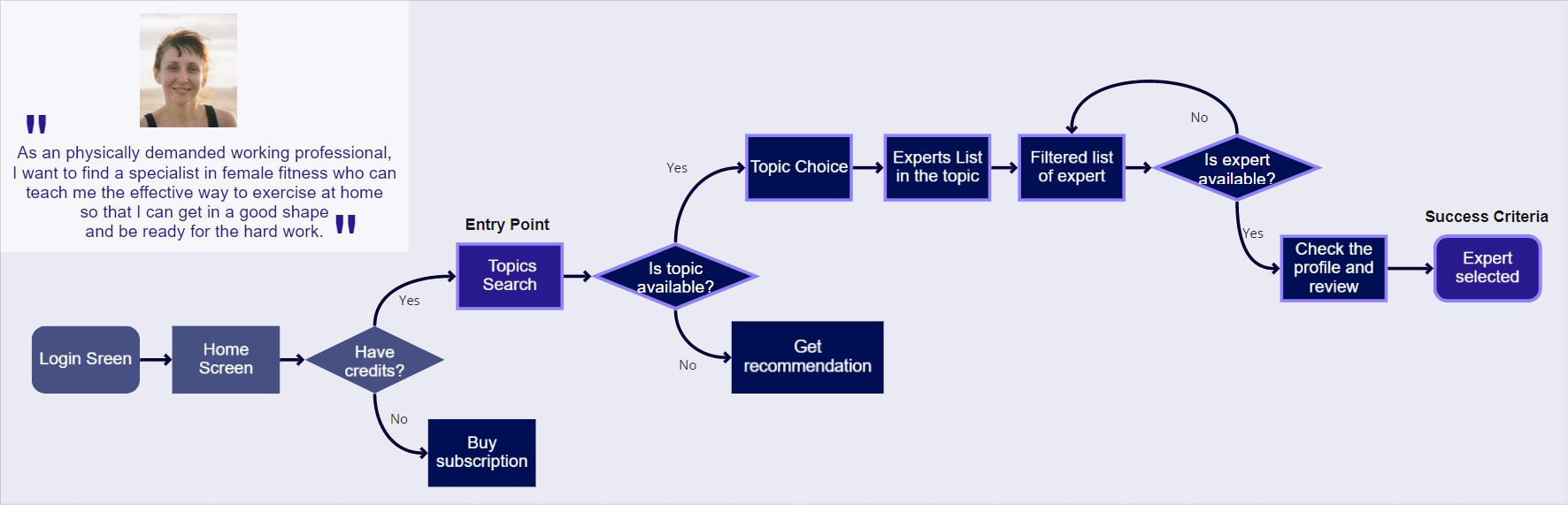 "
As an physically demanded working professional, I want to find a specialist in female fitness who can teach me the effective way to exercise at home so that I can get in a good shape and be ready for the hard work. "

Login Sreen

Home Screen

Have credits?

Yes

No

Buy subscription

Entry Point

Topics Search

Is topic available?

Yes

No

Get recommendation

Topic Choice

Experts List in the topic

Filtered list of expert

Is expert available?

No

Yes

Check the profile and review

Success Criteria

Expert selected